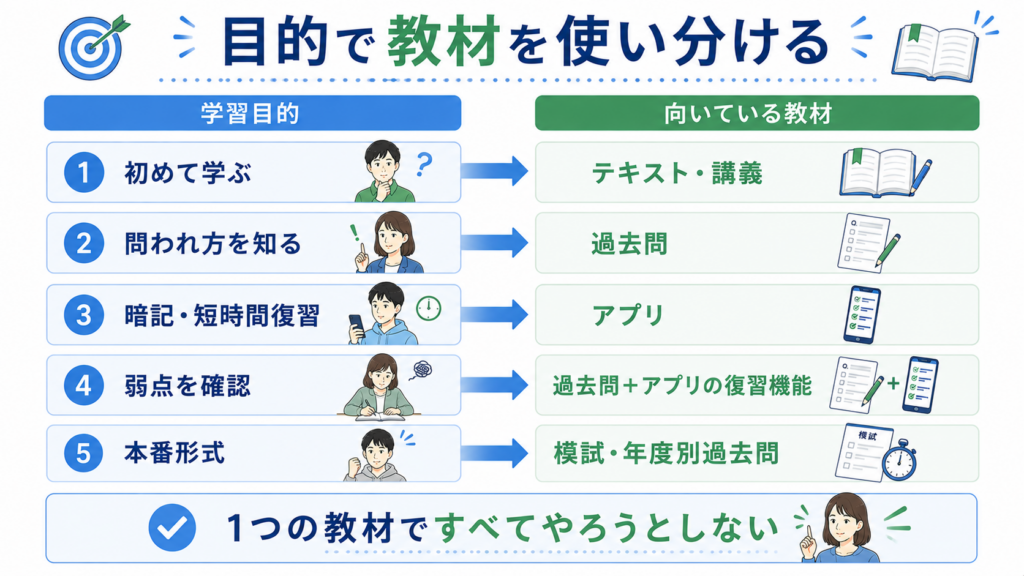 目的で教材を使い分ける

| 学習目的 | 向いている教材 |
|---|---|
| 1 初めて学ぶ | テキスト・講義 |
| 2 問われ方を知る | 過去問 |
| 3 暗記・短時間復習 | アプリ |
| 4 弱点を確認 | 過去問＋アプリの復習機能 |
| 5 本番形式 | 模試・年度別過去問 |

模試

1つの教材ですべてやろうとしない